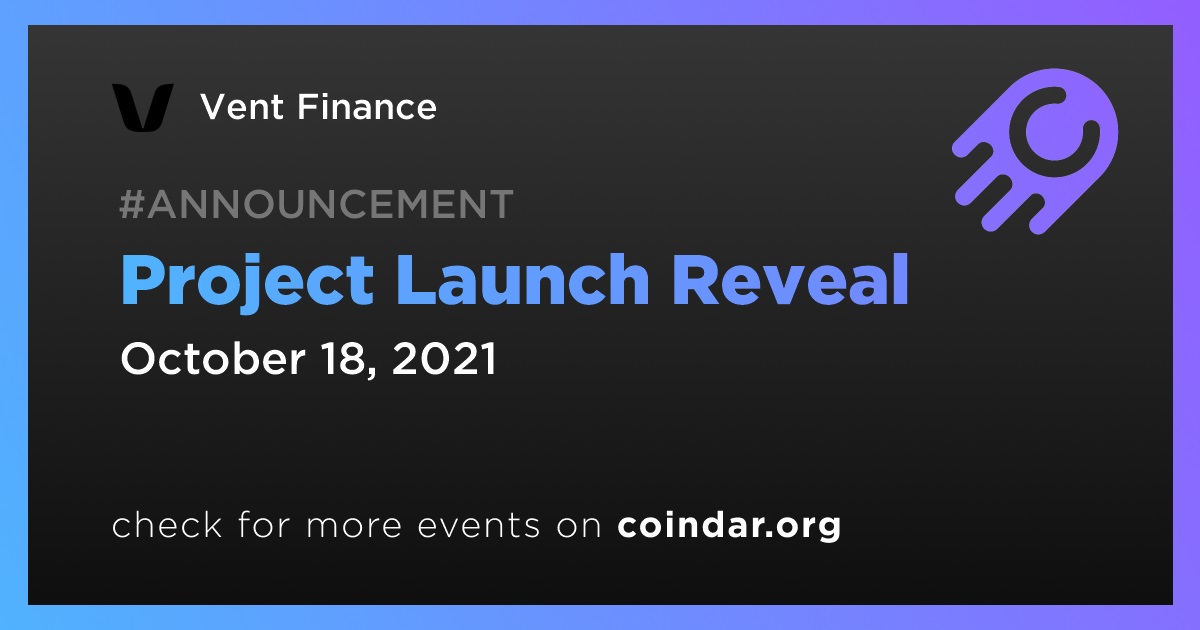 Vent Finance

#ANNOUNCEMENT

Project Launch Reveal

October 18, 2021

check for more events on coindar.org